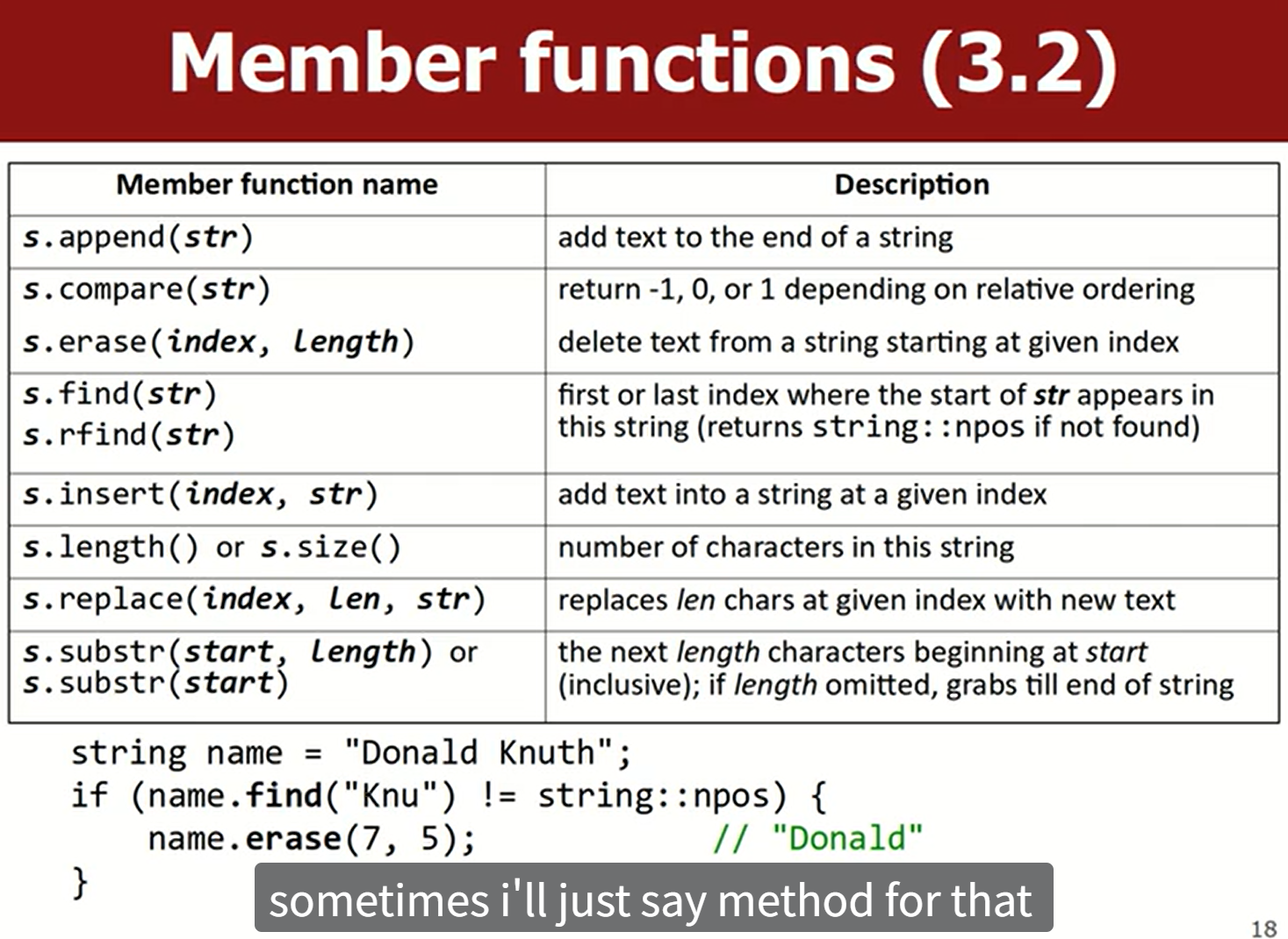 Member functions (3.2)

| Member function name | Description |
|---|---|
| s.append(str) | add text to the end of a string |
| s.compare(str) | return -1, 0, or 1 depending on relative ordering |
| s.erase(index, length) | delete text from a string starting at given index |
| s.find(str) s.rfind(str) | first or last index where the start of str appears in this string (returns string::npos if not found) |
| s.insert(index, str) | add text into a string at a given index |
| s.length() or s.size() | number of characters in this string |
| s.replace(index, len, str) | replaces len chars at given index with new text |
| s.substr(start, length) or s.substr(start) | the next length characters beginning at start (inclusive); if length omitted, grabs till end of string |

string name = "Donald Knuth";
if (name.find("Knu") != string::npos) {
    name.erase(7, 5);          // "Donald"
}

sometimes i'll just say method for that

18